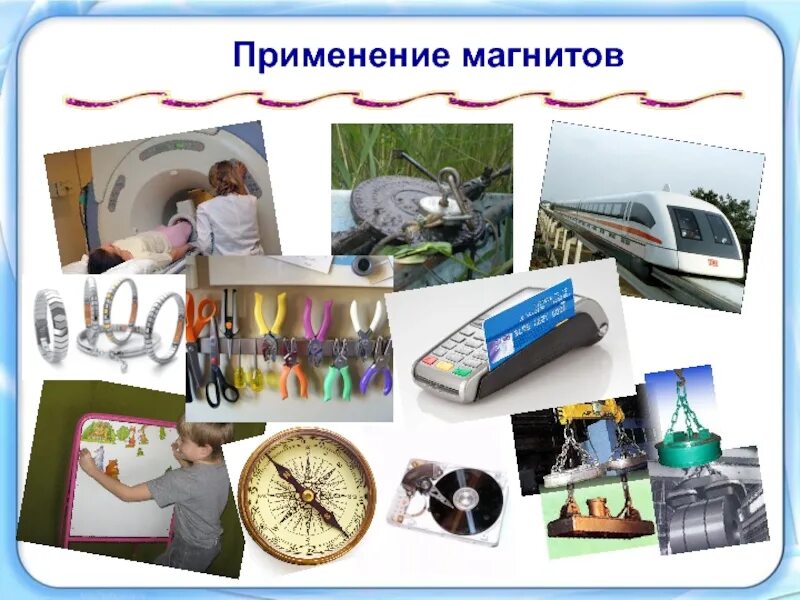 Применение магнитов